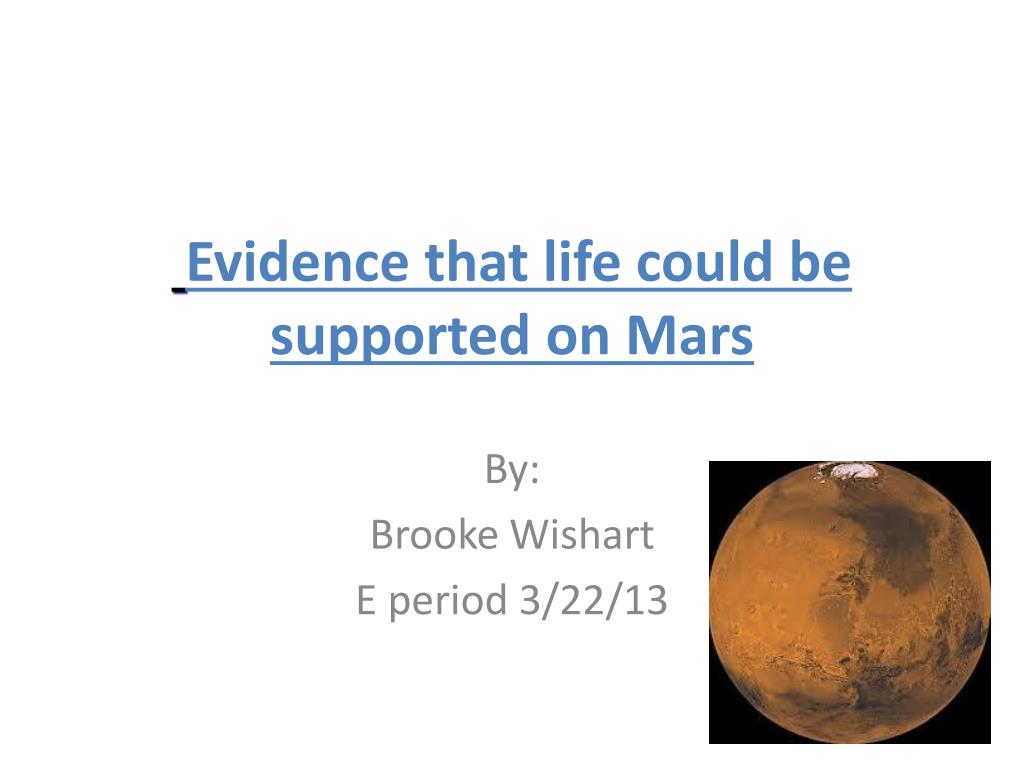 Evidence that life could be supported on Mars

By:
Brooke Wishart
E period 3/22/13